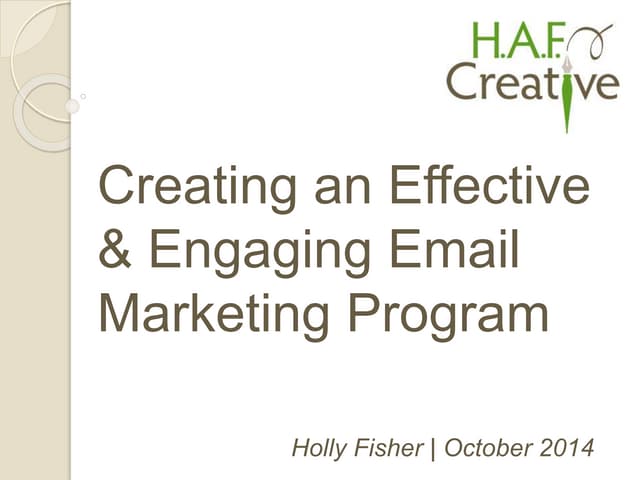 H.A.F.
Creative

Creating an Effective & Engaging Email Marketing Program

Holly Fisher | October 2014